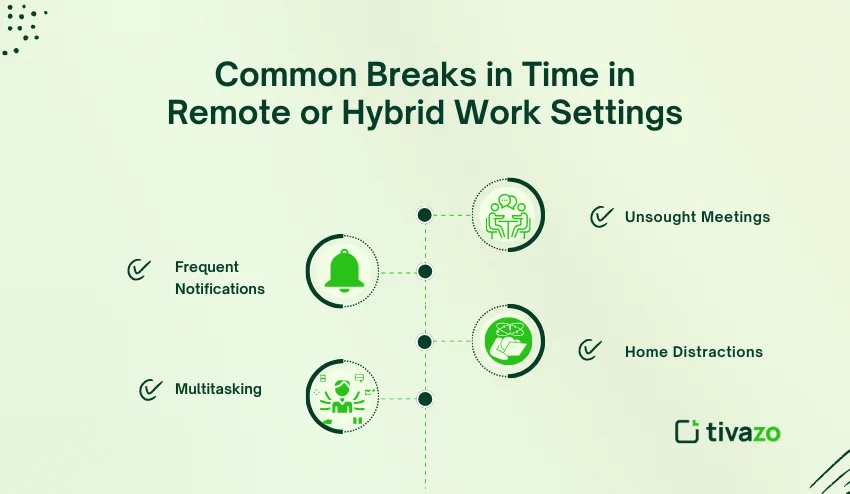 Common Breaks in Time in Remote or Hybrid Work Settings

Unsought Meetings

Frequent Notifications

Home Distractions

Multitasking

tivazo